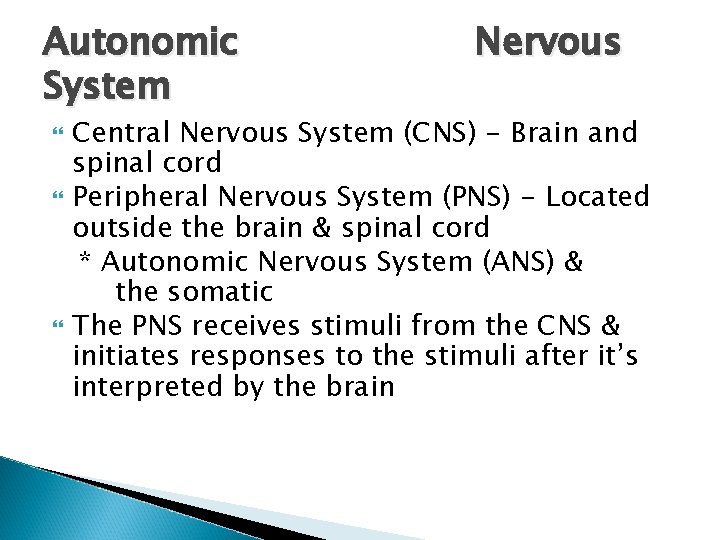 Autonomic Nervous System

Central Nervous System (CNS) – Brain and spinal cord

Peripheral Nervous System (PNS) – Located outside the brain & spinal cord

* Autonomic Nervous System (ANS) & the somatic

The PNS receives stimuli from the CNS & initiates responses to the stimuli after it's interpreted by the brain